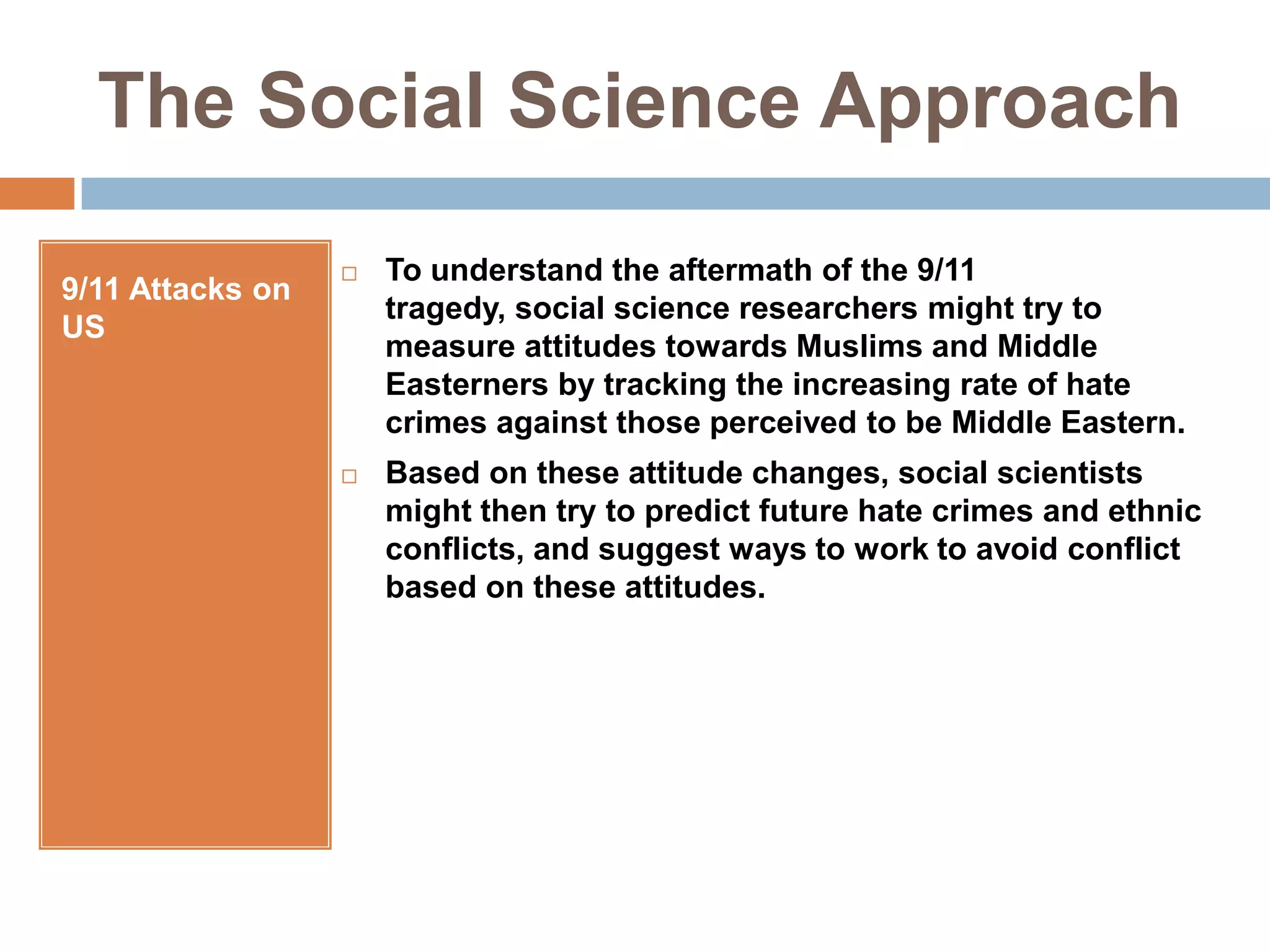 The Social Science Approach

9/11 Attacks on US

□ To understand the aftermath of the 9/11 tragedy, social science researchers might try to measure attitudes towards Muslims and Middle Easterners by tracking the increasing rate of hate crimes against those perceived to be Middle Eastern.

□ Based on these attitude changes, social scientists might then try to predict future hate crimes and ethnic conflicts, and suggest ways to work to avoid conflict based on these attitudes.